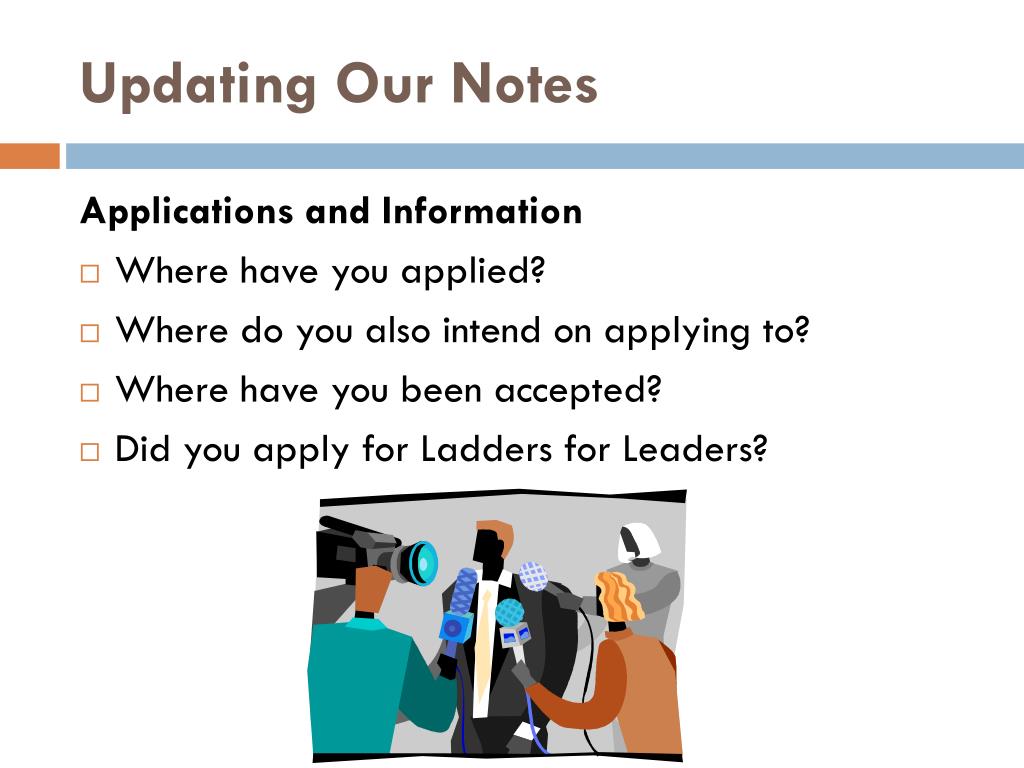 Updating Our Notes

Applications and Information

□ Where have you applied?
□ Where do you also intend on applying to?
□ Where have you been accepted?
□ Did you apply for Ladders for Leaders?